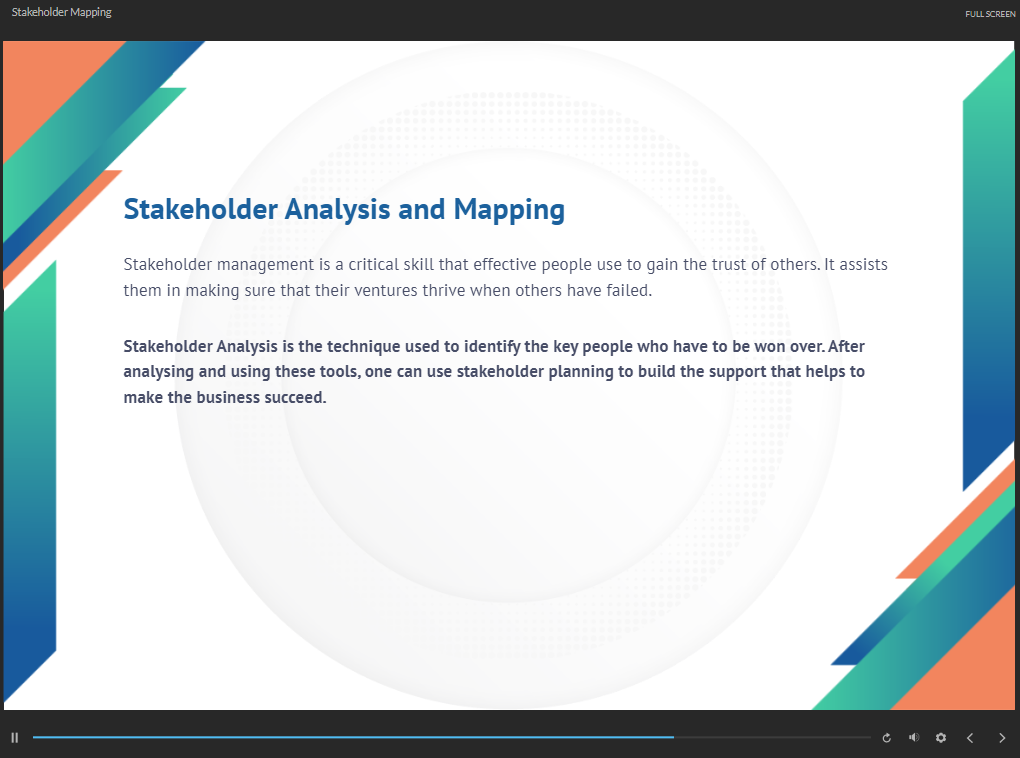 Stakeholder Mapping

FULL SCREEN

Stakeholder Analysis and Mapping

Stakeholder management is a critical skill that effective people use to gain the trust of others. It assists them in making sure that their ventures thrive when others have failed.

Stakeholder Analysis is the technique used to identify the key people who have to be won over. After analysing and using these tools, one can use stakeholder planning to build the support that helps to make the business succeed.